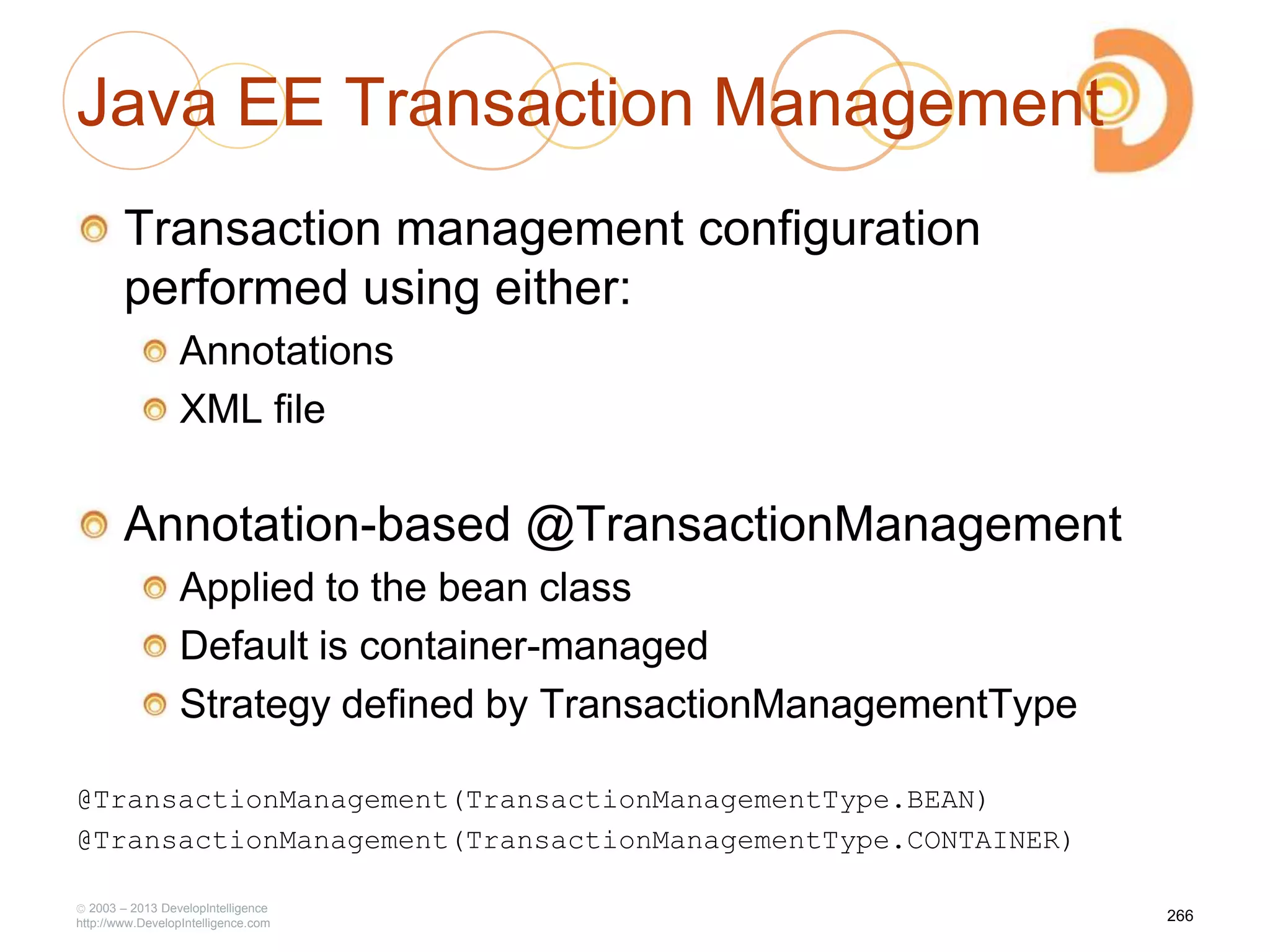 Java EE Transaction Management

Transaction management configuration performed using either:

Annotations

XML file

Annotation-based @TransactionManagement

Applied to the bean class

Default is container-managed

Strategy defined by TransactionManagementType

@TransactionManagement(TransactionManagementType.BEAN)
@TransactionManagement(TransactionManagementType.CONTAINER)

© 2003 – 2013 DevelopIntelligence
http://www.DevelopIntelligence.com

266